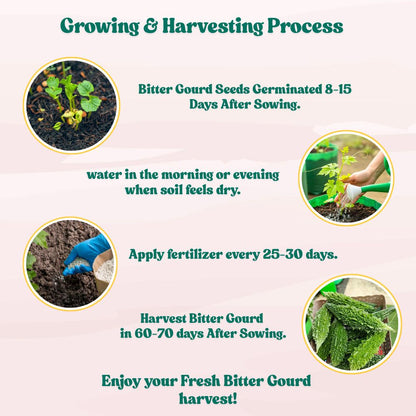 Growing & Harvesting Process

Bitter Gourd Seeds Germinated 8-15 Days After Sowing.

water in the morning or evening when soil feels dry.

Apply fertilizer every 25-30 days.

Harvest Bitter Gourd in 60-70 days After Sowing.

Enjoy your Fresh Bitter Gourd harvest!